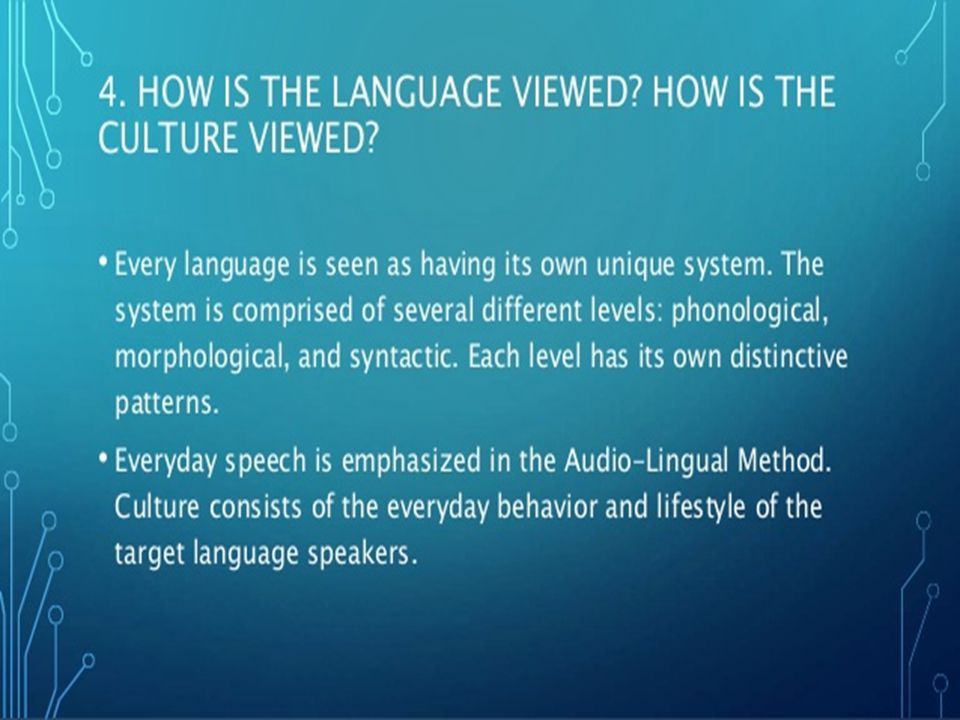 4. HOW IS THE LANGUAGE VIEWED? HOW IS THE CULTURE VIEWED?

• Every language is seen as having its own unique system. The system is comprised of several different levels: phonological, morphological, and syntactic. Each level has its own distinctive patterns.

• Everyday speech is emphasized in the Audio-Lingual Method. Culture consists of the everyday behavior and lifestyle of the target language speakers.